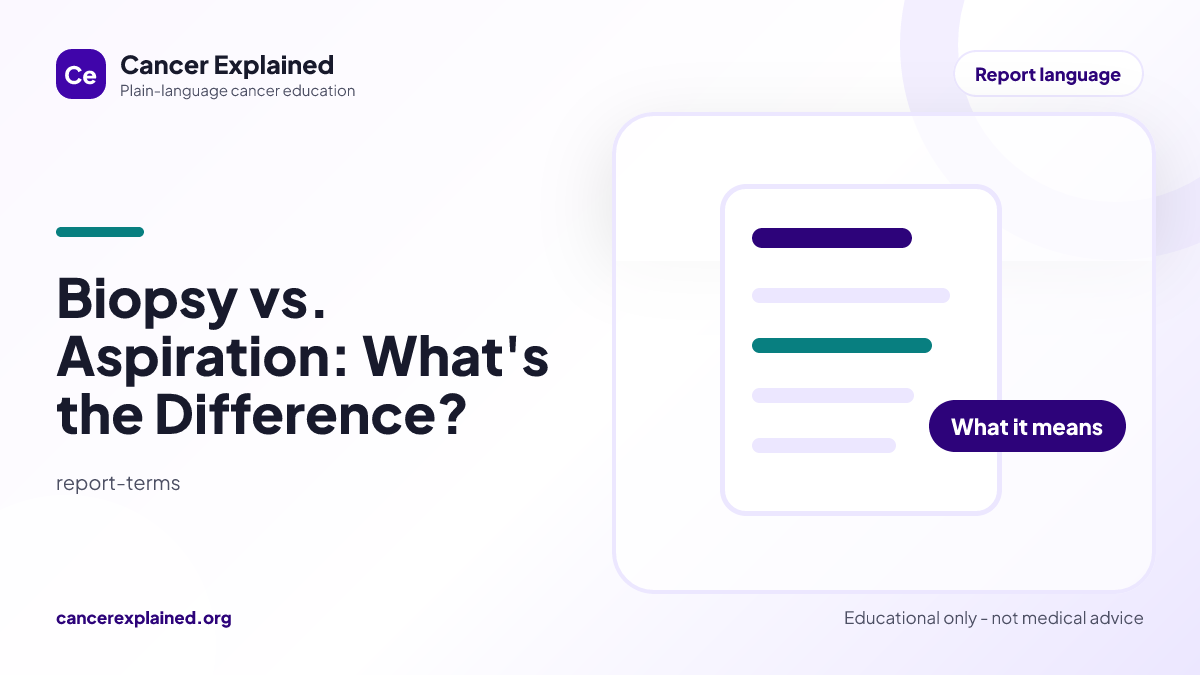 Ce

Cancer Explained
Plain-language cancer education

Report language

Biopsy vs. Aspiration: What's the Difference?

report-terms

What it means

cancerexplained.org

Educational only - not medical advice